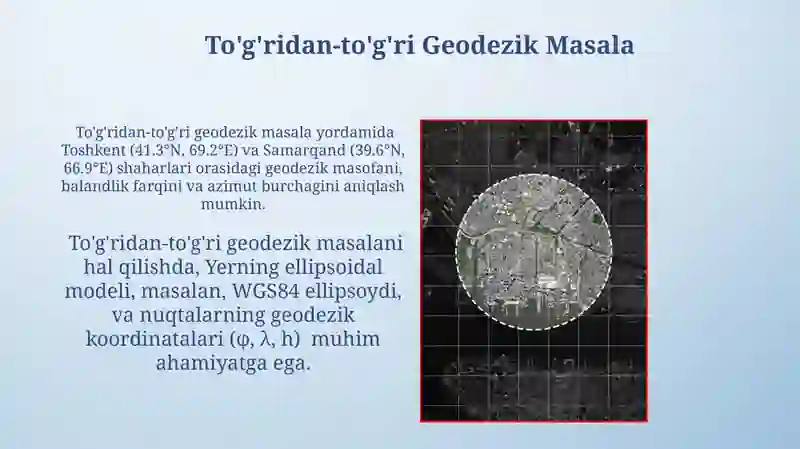 To'g'ridan-to'g'ri Geodezik Masala

To'g'ridan-to'g'ri geodezik masala yordamida Toshkent (41.3°N, 69.2°E) va Samarqand (39.6°N, 66.9°E) shaharlari orasidagi geodezik masofani, balandlik farqini va azimut burchagini aniqlash mumkin.

To'g'ridan-to'g'ri geodezik masalani hal qilishda, Yerning ellipsoidal modeli, masalan, WGS84 ellipsoydi, va nuqtalarning geodezik koordinatalari (φ, λ, h) muhim ahamiyatga ega.